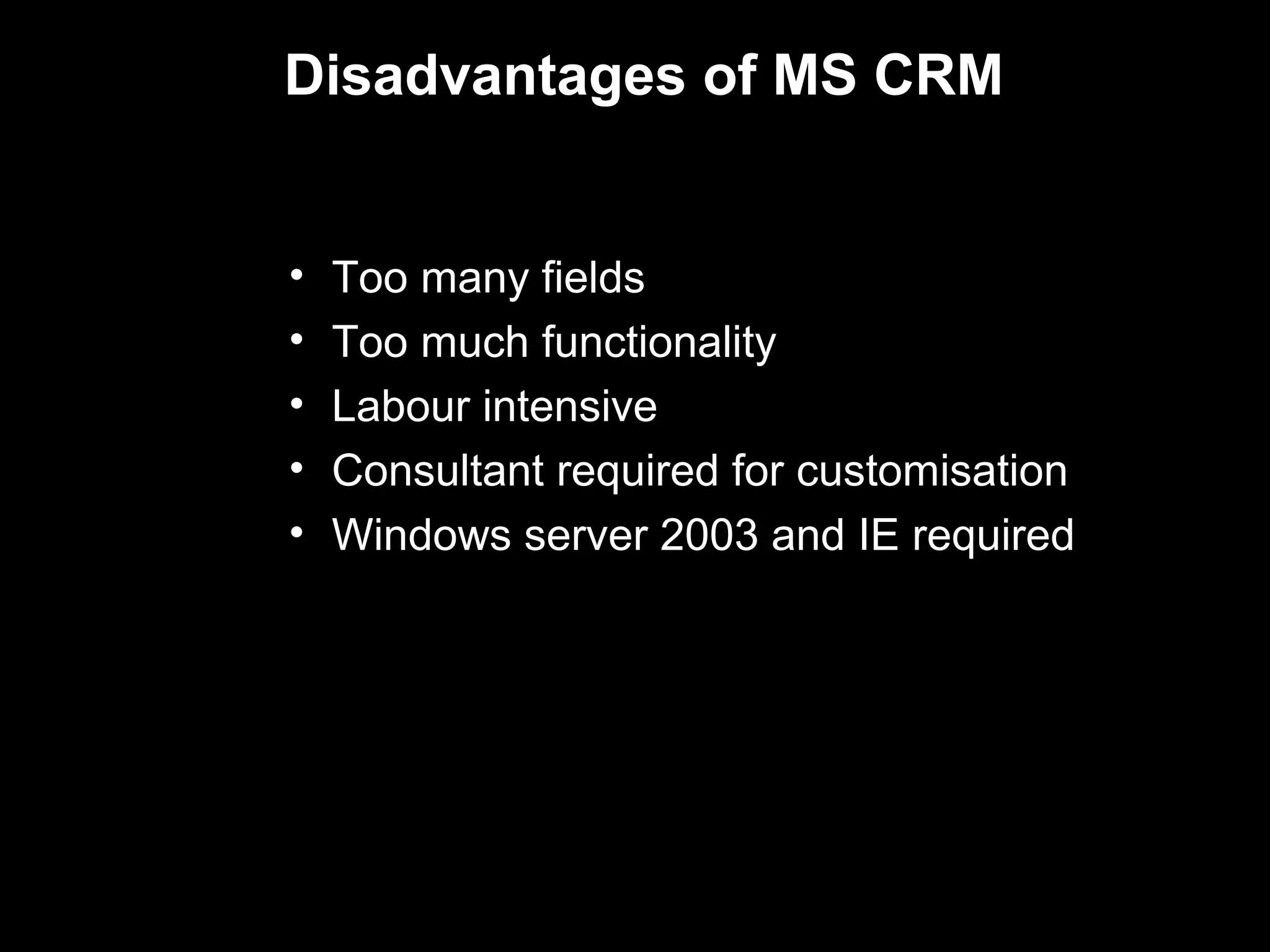 Disadvantages of MS CRM

• Too many fields
• Too much functionality
• Labour intensive
• Consultant required for customisation
• Windows server 2003 and IE required